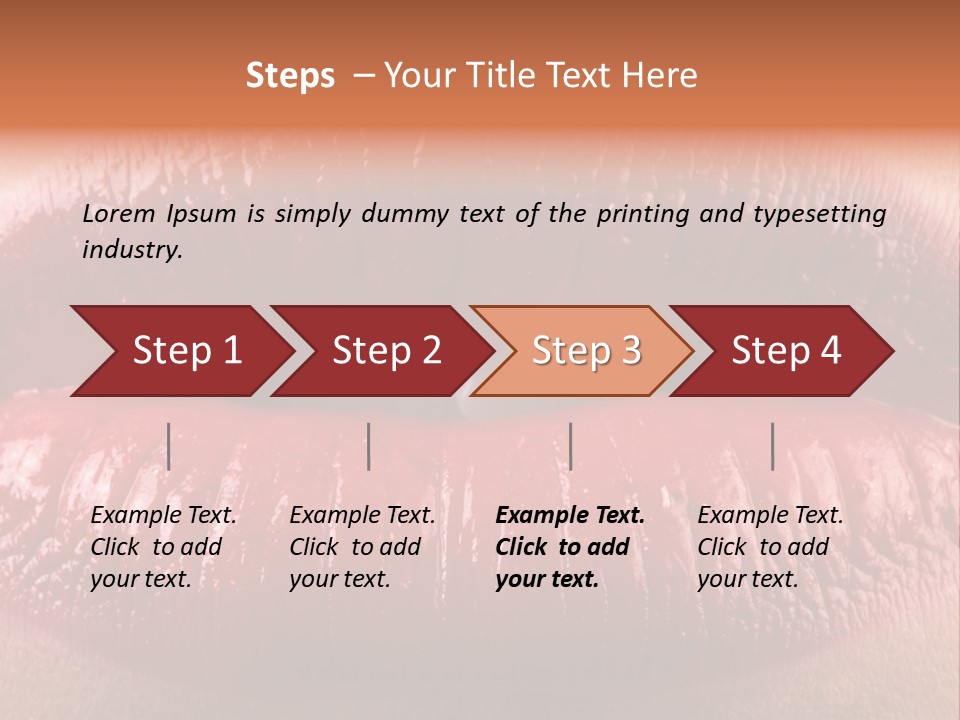 Steps – Your Title Text Here

Lorem Ipsum is simply dummy text of the printing and typesetting industry.

Step 1

Step 2

Step 3

Step 4

Example Text. Click to add your text.

Example Text. Click to add your text.

Example Text. Click to add your text.

Example Text. Click to add your text.